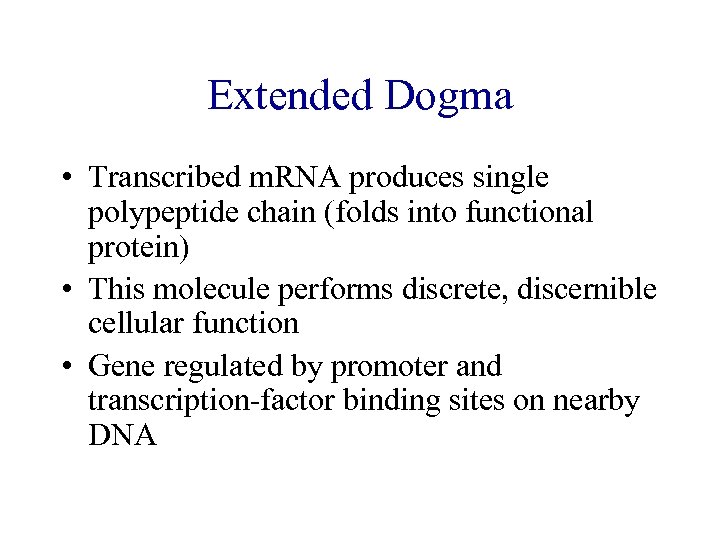 Extended Dogma

• Transcribed mRNA produces single polypeptide chain (folds into functional protein)
• This molecule performs discrete, discernible cellular function
• Gene regulated by promoter and transcription-factor binding sites on nearby DNA